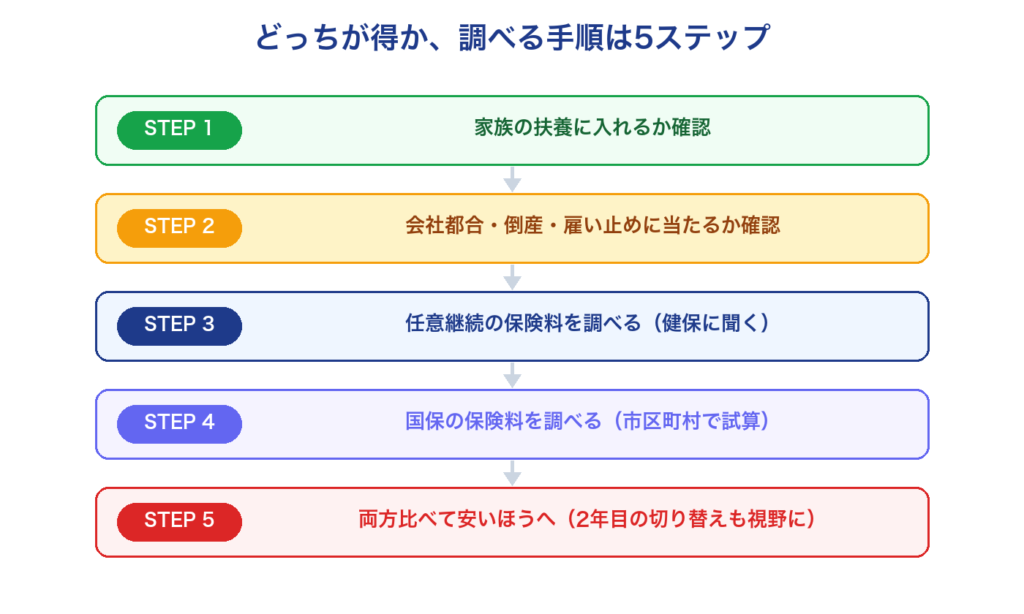 どっちが得か、調べる手順は5ステップ

STEP 1
家族の扶養に入れるか確認

STEP 2
会社都合・倒産・雇い止めに当たるか確認

STEP 3
任意継続の保険料を調べる（健保に聞く）

STEP 4
国保の保険料を調べる（市区町村で試算）

STEP 5
両方比べて安いほうへ（2年目の切り替えも視野に）